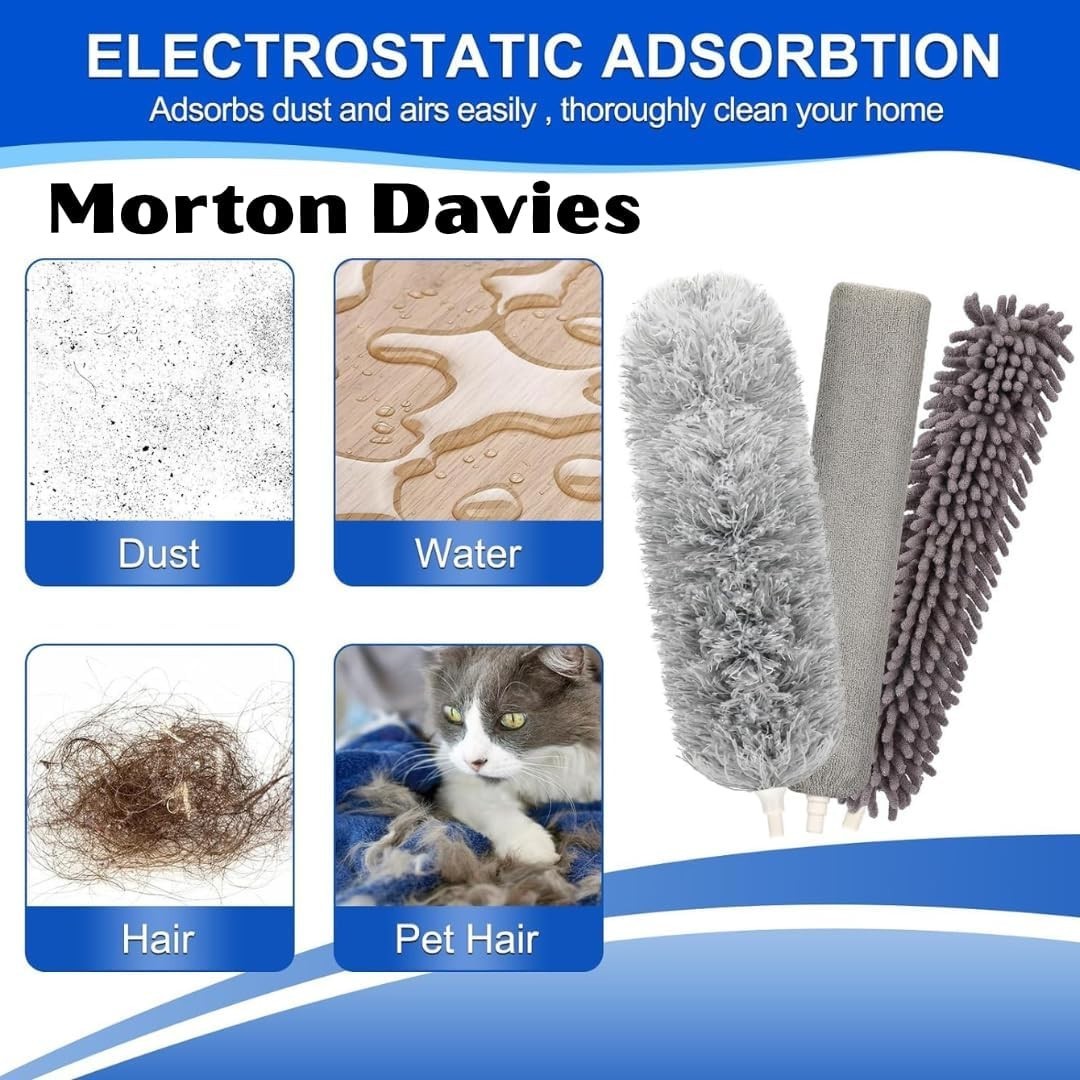 ELECTROSTATIC ADSORBTION

Adsorbs dust and airs easily , thoroughly clean your home

Morton Davies

Dust

Water

Hair

Pet Hair